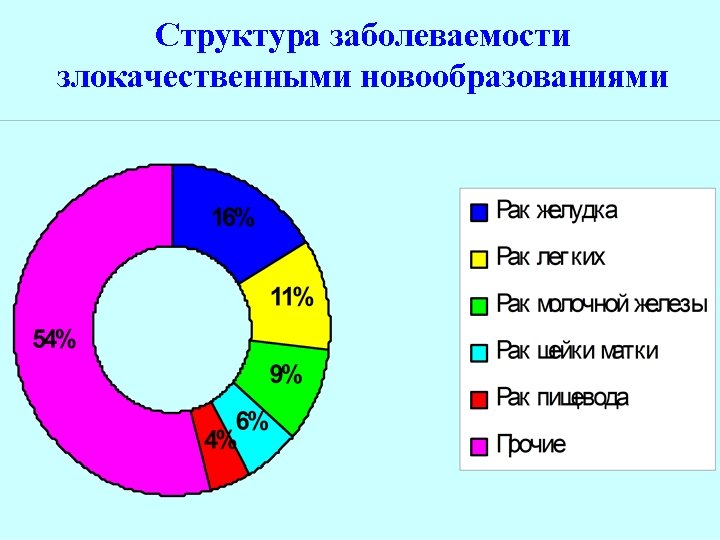 Структура заболеваемости злокачественными новообразованиями

16%

11%

9%

6%

4%

54%

Рак желудка
Рак легких
Рак молочной железы
Рак шейки матки
Рак пищевода
Прочие